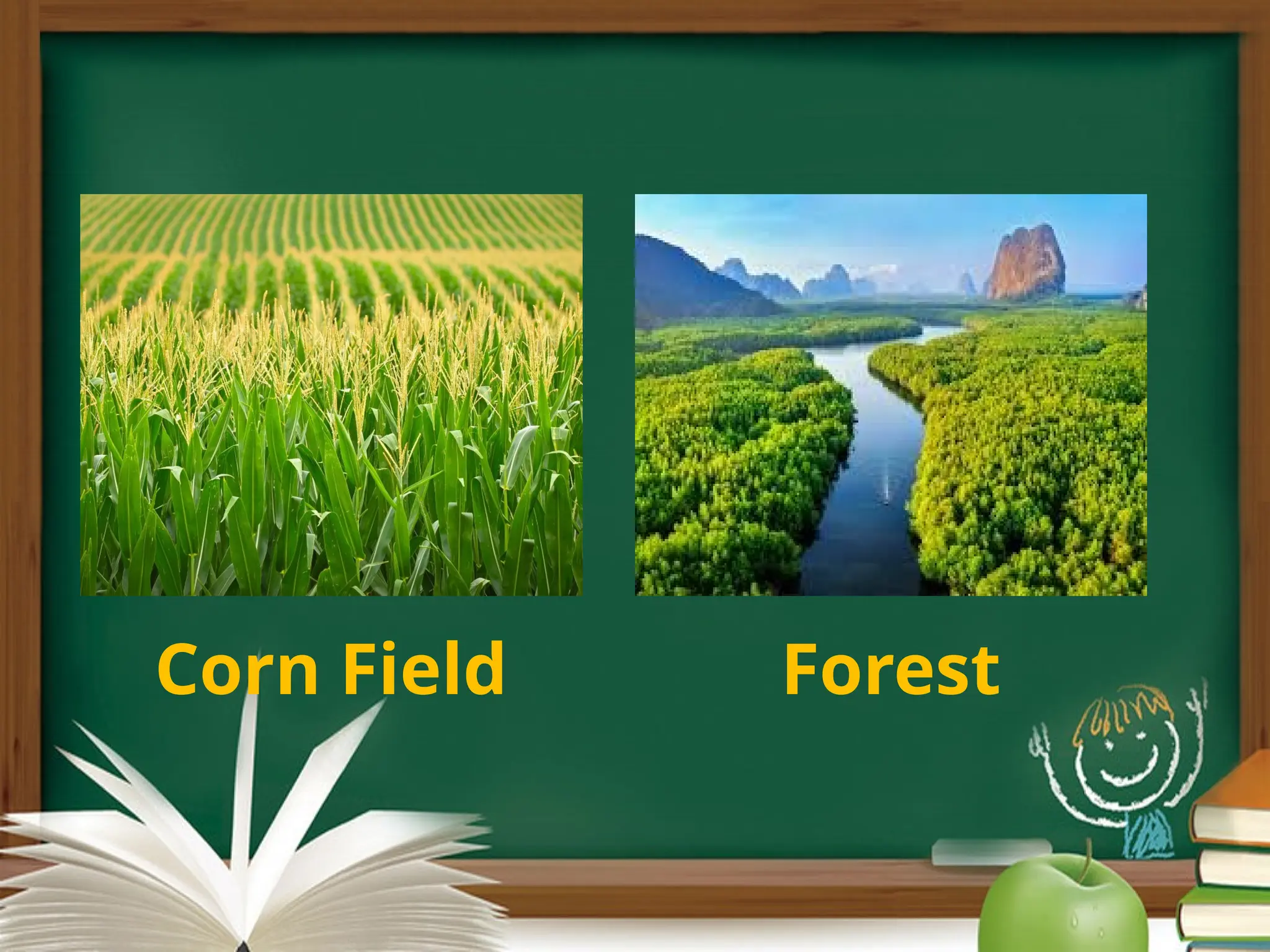 Corn Field

Forest